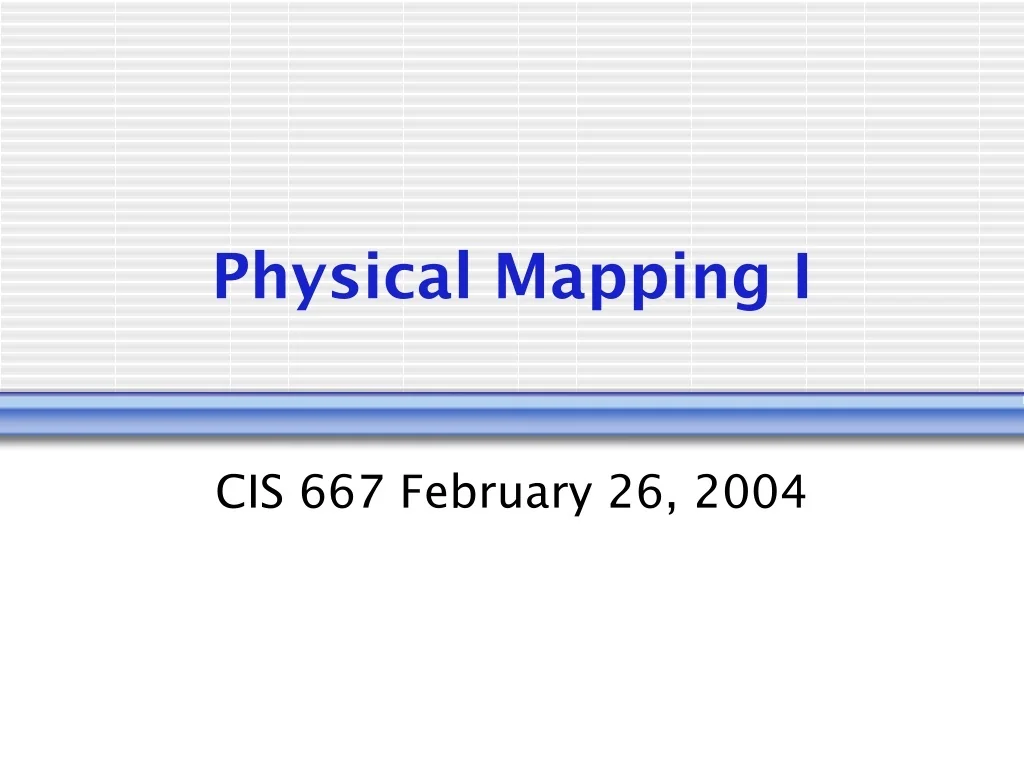 Physical Mapping I

CIS 667 February 26, 2004